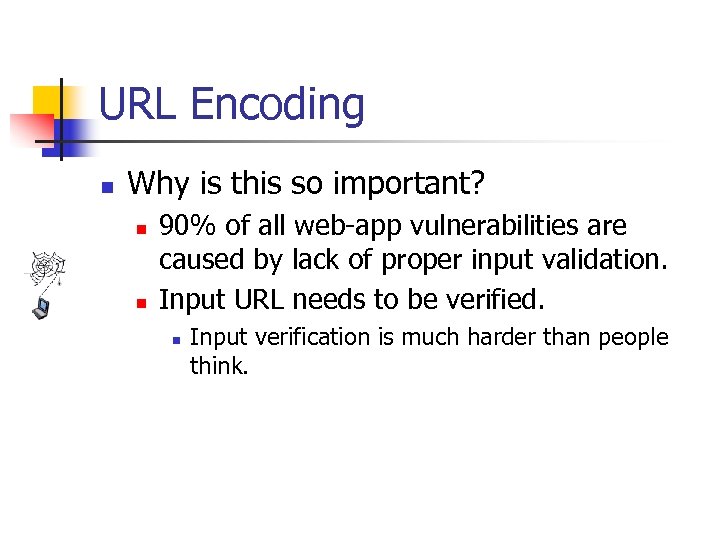 URL Encoding

Why is this so important?

90% of all web-app vulnerabilities are caused by lack of proper input validation.

Input URL needs to be verified.

Input verification is much harder than people think.